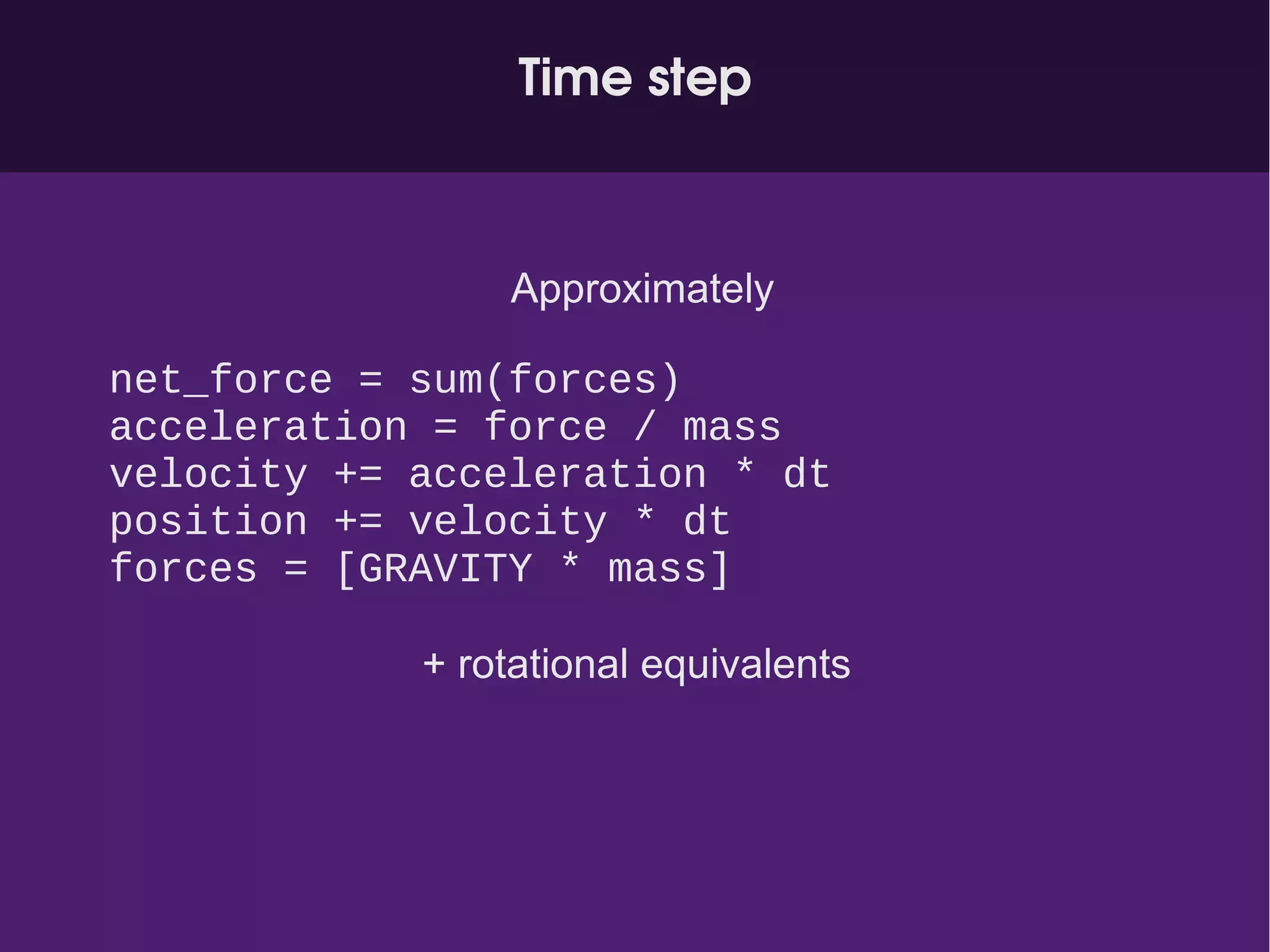 Time step

Approximately

net_force = sum(forces)
acceleration = force / mass
velocity += acceleration * dt
position += velocity * dt
forces = [GRAVITY * mass]

+ rotational equivalents